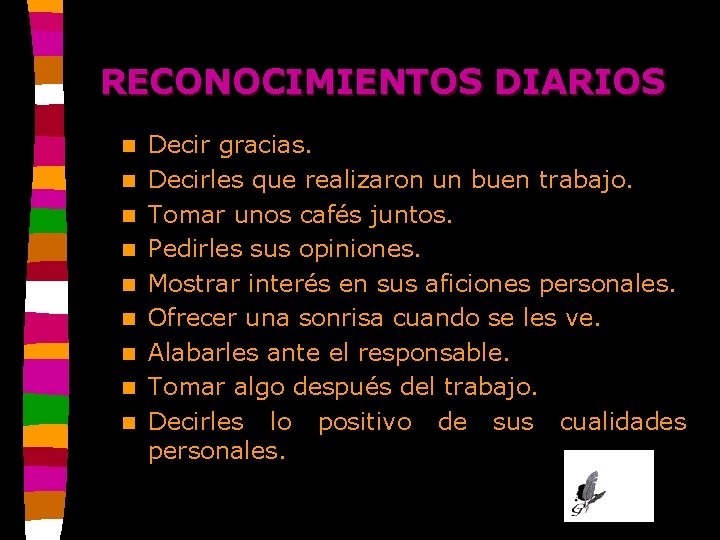 RECONOCIMIENTOS DIARIOS

- Decir gracias.
- Decirles que realizaron un buen trabajo.
- Tomar unos cafés juntos.
- Pedirles sus opiniones.
- Mostrar interés en sus aficiones personales.
- Ofrecer una sonrisa cuando se les ve.
- Alabarles ante el responsable.
- Tomar algo después del trabajo.
- Decirles lo positivo de sus cualidades personales.